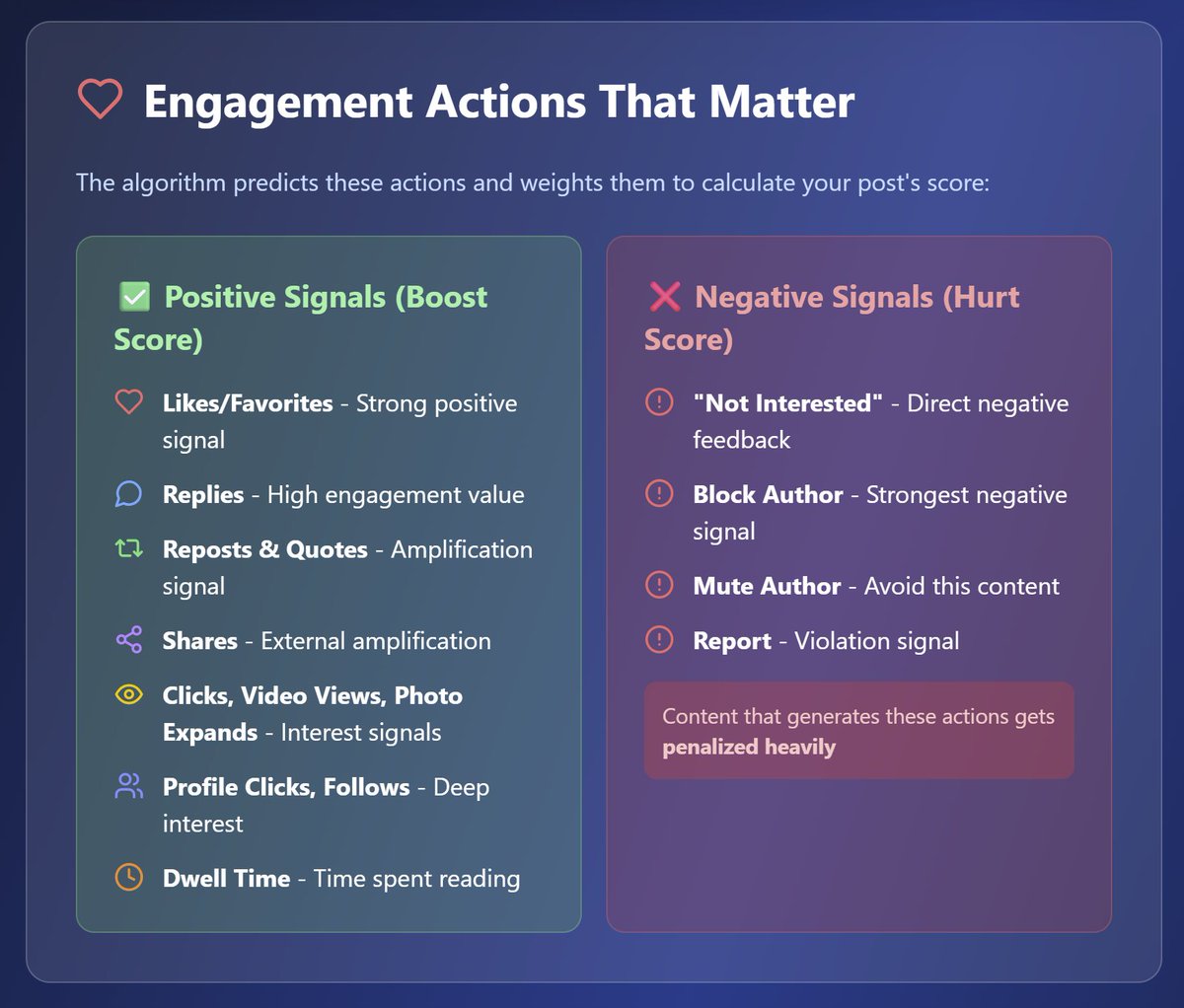 Engagement Actions That Matter

The algorithm predicts these actions and weights them to calculate your post's score:

✅ Positive Signals (Boost Score)

Likes/Favorites - Strong positive signal

Replies - High engagement value

Reposts & Quotes - Amplification signal

Shares - External amplification

Clicks, Video Views, Photo Expands - Interest signals

Profile Clicks, Follows - Deep interest

Dwell Time - Time spent reading

❌ Negative Signals (Hurt Score)

"Not Interested" - Direct negative feedback

Block Author - Strongest negative signal

Mute Author - Avoid this content

Report - Violation signal

Content that generates these actions gets penalized heavily